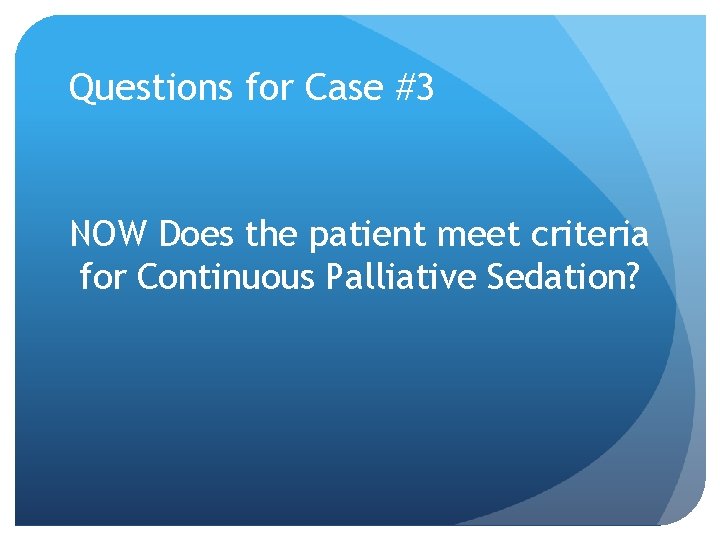 Questions for Case #3

NOW Does the patient meet criteria for Continuous Palliative Sedation?